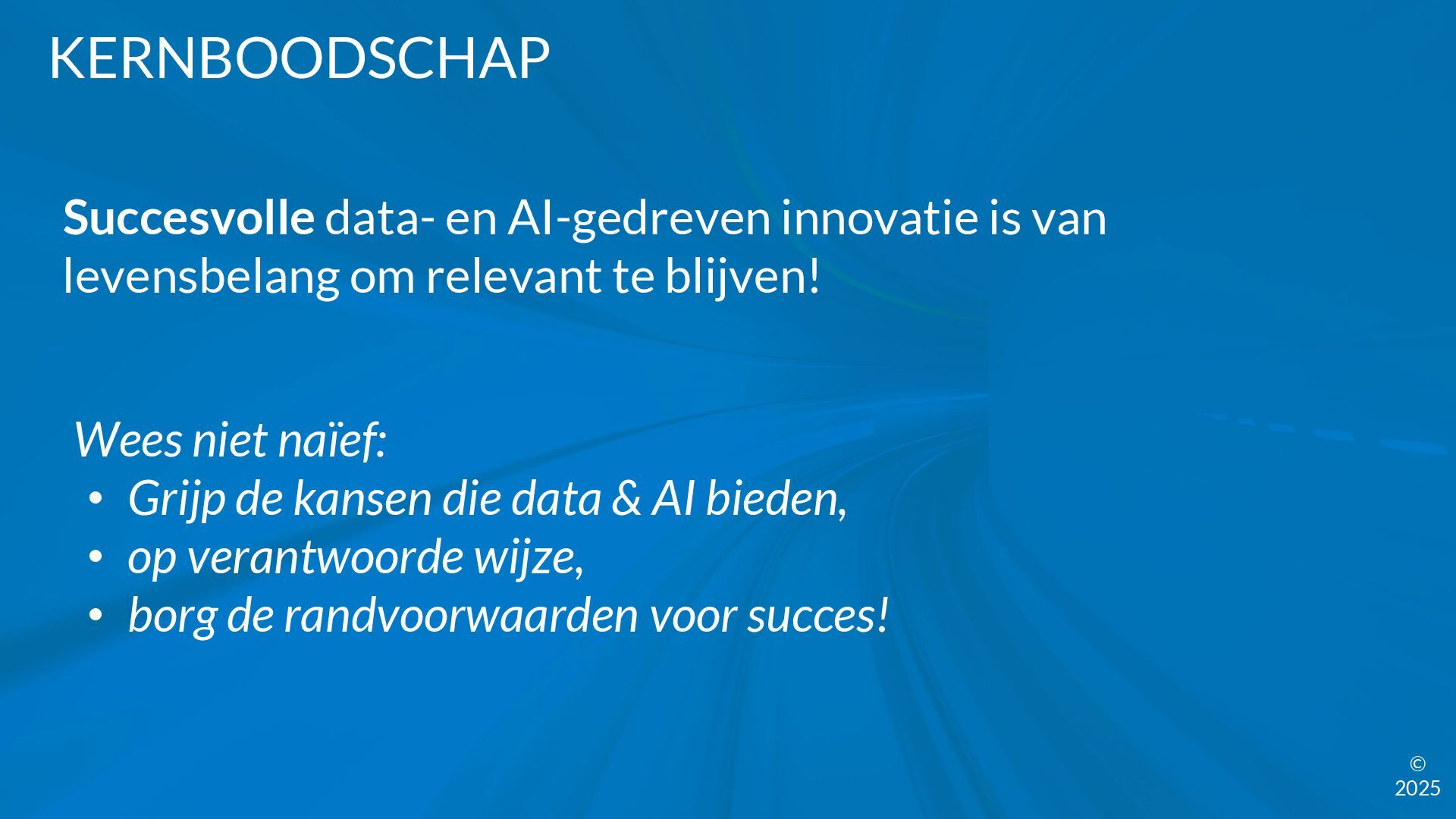 KERNBOODSCHAP

Succesvolle data- en AI-gedreven innovatie is van levensbelang om relevant te blijven!

Wees niet naïef:
• Grijp de kansen die data & AI bieden,
• op verantwoorde wijze,
• borg de randvoorwaarden voor succes!

©
2025